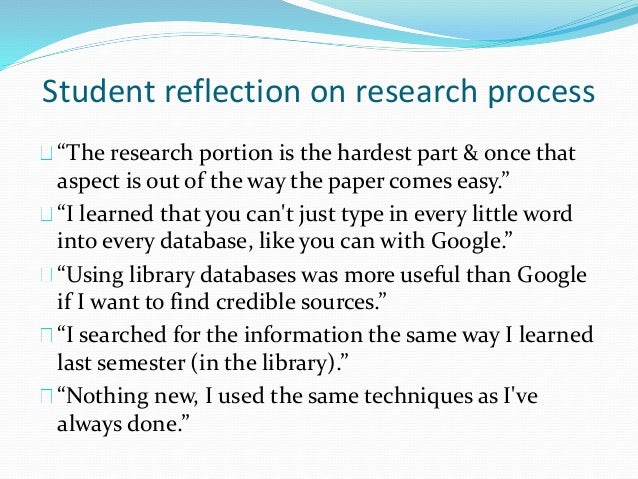 Student reflection on research process

“The research portion is the hardest part & once that aspect is out of the way the paper comes easy.”

“I learned that you can't just type in every little word into every database, like you can with Google.”

“Using library databases was more useful than Google if I want to find credible sources.”

“I searched for the information the same way I learned last semester (in the library).”

“Nothing new, I used the same techniques as I've always done.”